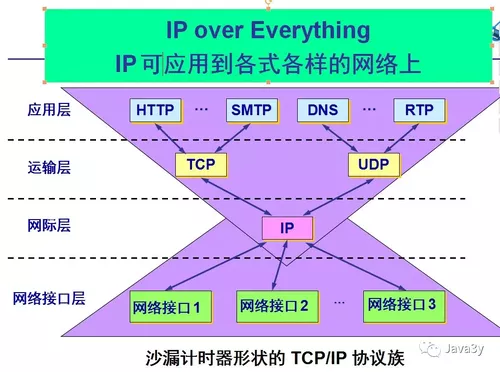 IP over Everything
IP 可应用到各式各样的网络上

应用层
HTTP … SMTP DNS … RTP

运输层
TCP UDP

网际层
IP

网络接口层
网络接口 1 网络接口 2 … 网络接口 3

沙漏计时器形状的 TCP/IP 协议族

Java3y